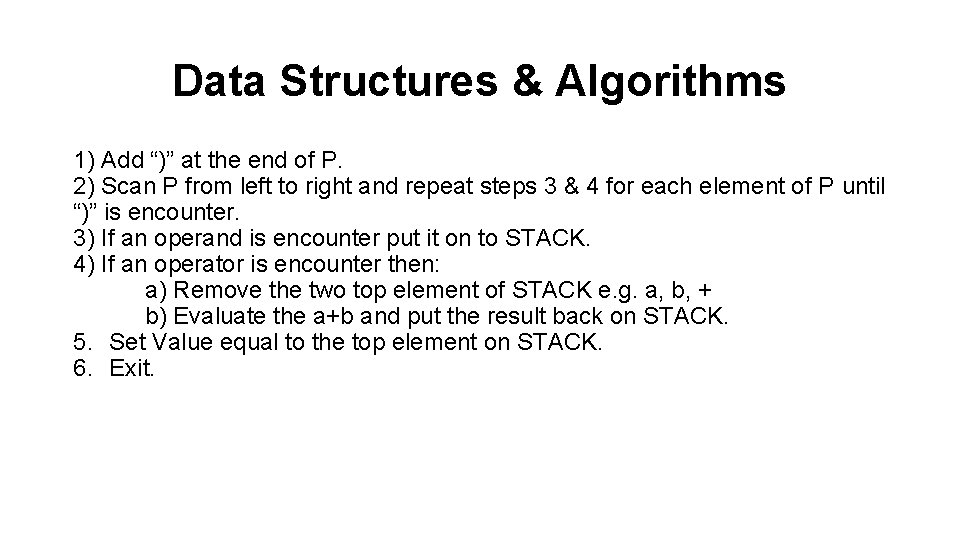 Data Structures & Algorithms

1) Add “)” at the end of P.
2) Scan P from left to right and repeat steps 3 & 4 for each element of P until “)” is encounter.
3) If an operand is encounter put it on to STACK.
4) If an operator is encounter then:
a) Remove the two top element of STACK e.g. a, b, +
b) Evaluate the a+b and put the result back on STACK.
5. Set Value equal to the top element on STACK.
6. Exit.